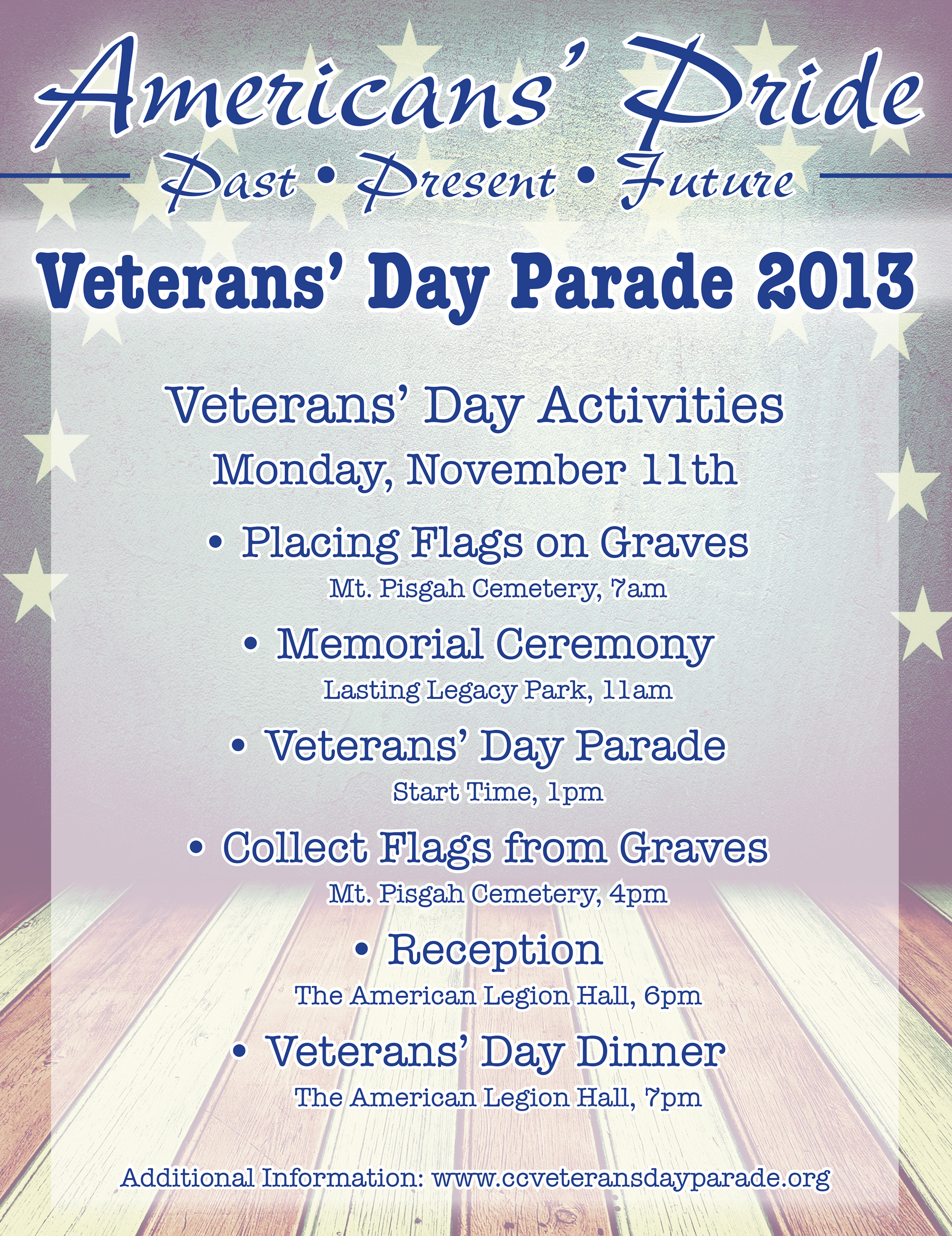 Americans' Pride
Past • Present • Future

Veterans' Day Parade 2013

Veterans' Day Activities
Monday, November 11th

• Placing Flags on Graves
Mt. Pisgah Cemetery, 7am

• Memorial Ceremony
Lasting Legacy Park, 11am

• Veterans' Day Parade
Start Time, 1pm

• Collect Flags from Graves
Mt. Pisgah Cemetery, 4pm

• Reception
The American Legion Hall, 6pm

• Veterans' Day Dinner
The American Legion Hall, 7pm

Additional Information: www.ccveteransdayparade.org